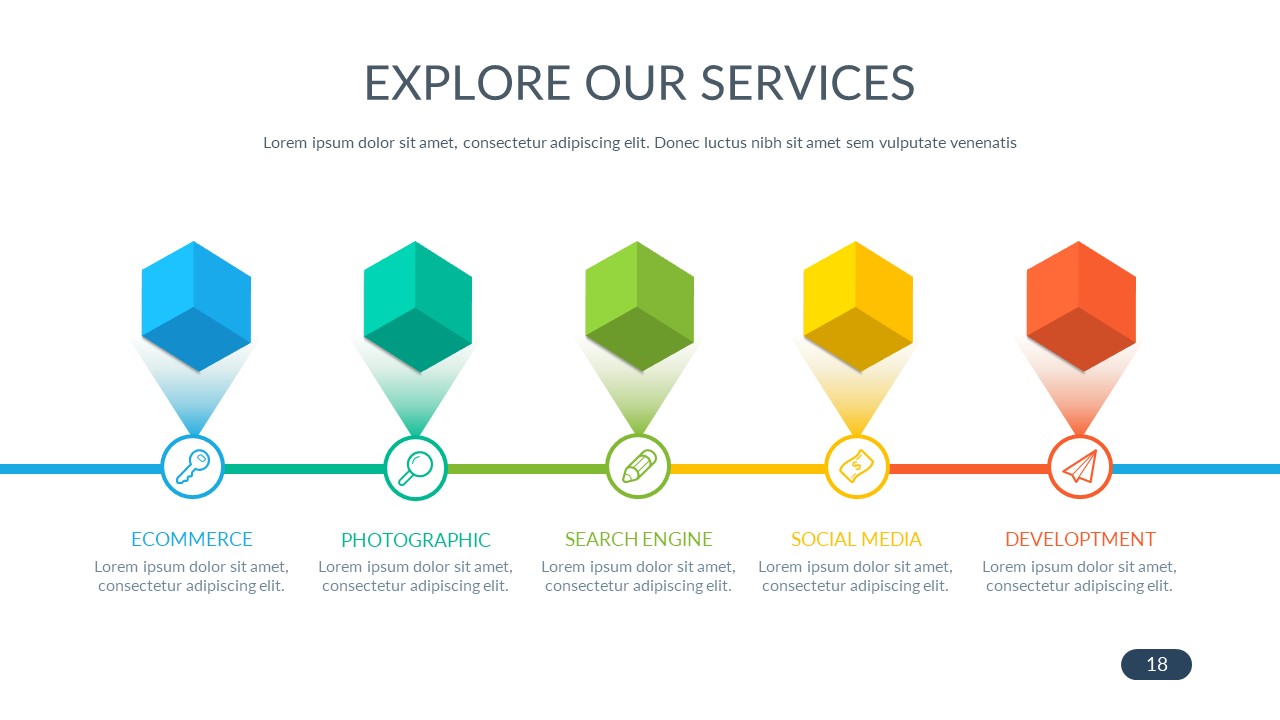 EXPLORE OUR SERVICES

Lorem ipsum dolor sit amet, consectetur adipiscing elit. Donec luctus nibh sit amet sem vulputate venenatis

ECOMMERCE
Lorem ipsum dolor sit amet, consectetur adipiscing elit.

PHOTOGRAPHIC
Lorem ipsum dolor sit amet, consectetur adipiscing elit.

SEARCH ENGINE
Lorem ipsum dolor sit amet, consectetur adipiscing elit.

SOCIAL MEDIA
Lorem ipsum dolor sit amet, consectetur adipiscing elit.

DEVELOPTMENT
Lorem ipsum dolor sit amet, consectetur adipiscing elit.

18